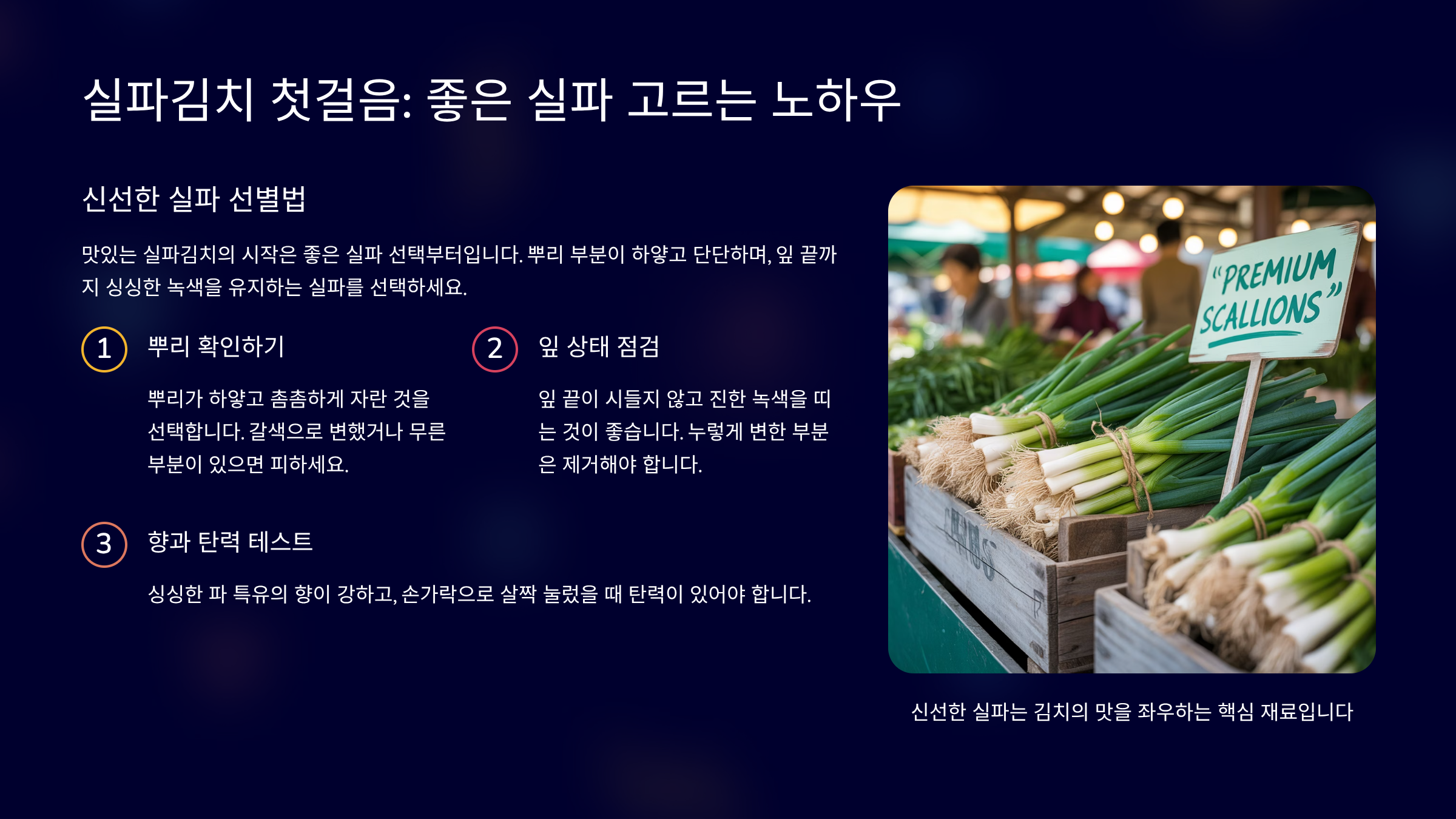 실파김치 첫걸음: 좋은 실파 고르는 노하우

신선한 실파 선별법

맛있는 실파김치의 시작은 좋은 실파 선택부터입니다. 뿌리 부분이 하얗고 단단하며, 잎 끝까지 싱싱한 녹색을 유지하는 실파를 선택하세요.

1
뿌리 확인하기

뿌리가 하얗고 촘촘하게 자란 것을 선택합니다. 갈색으로 변했거나 무른 부분이 있으면 피하세요.

2
잎 상태 점검

잎 끝이 시들지 않고 진한 녹색을 띠는 것이 좋습니다. 누렇게 변한 부분은 제거해야 합니다.

3
향과 탄력 테스트

싱싱한 파 특유의 향이 강하고, 손가락으로 살짝 눌렀을 때 탄력이 있어야 합니다.

"PREMIUM SCALLIONS"

신선한 실파는 김치의 맛을 좌우하는 핵심 재료입니다